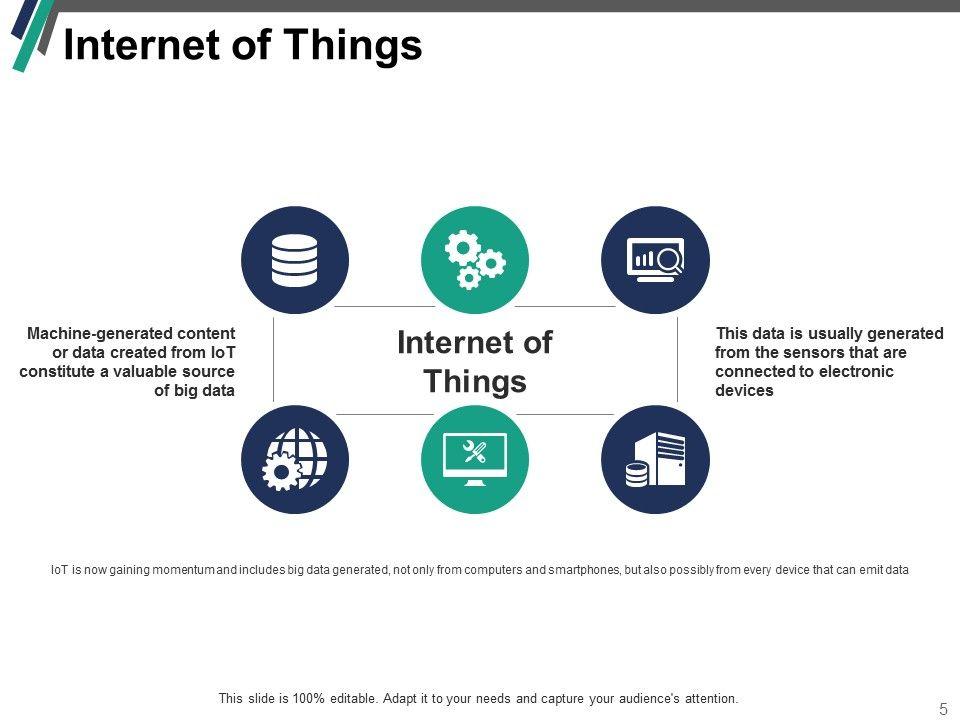 Internet of Things

Machine-generated content or data created from IoT constitute a valuable source of big data

Internet of Things

This data is usually generated from the sensors that are connected to electronic devices

IoT is now gaining momentum and includes big data generated, not only from computers and smartphones, but also possibly from every device that can emit data

This slide is 100% editable. Adapt it to your needs and capture your audience's attention.

5